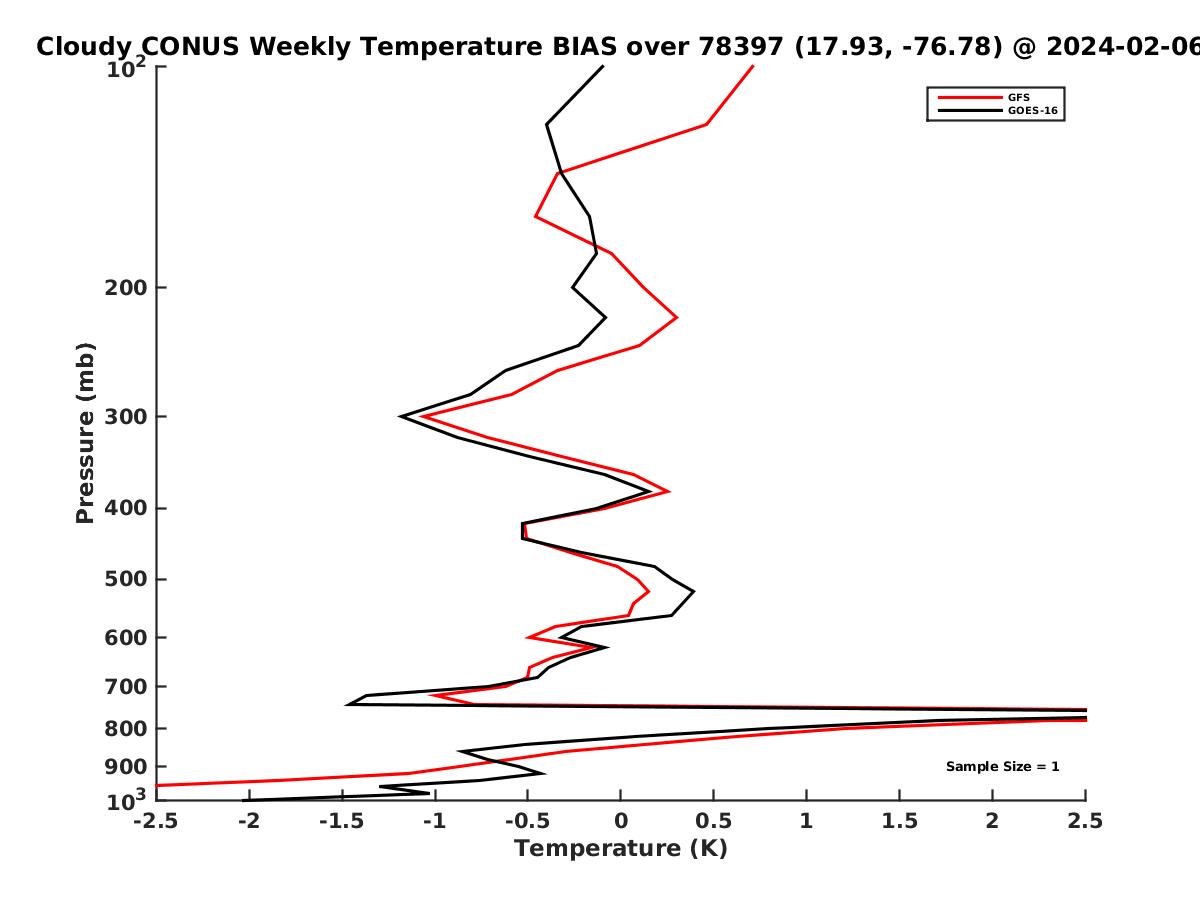 Cloudy CONUS Weekly Temperature BIAS over 78397 (17.93, -76.78) @ 2024-02-06

GFS
GOES-16

Pressure (mb)

$10^2$
200
300
400
500
600
700
800
900
$10^3$

Sample Size = 1

-2.5 -2 -1.5 -1 -0.5 0 0.5 1 1.5 2 2.5

Temperature (K)